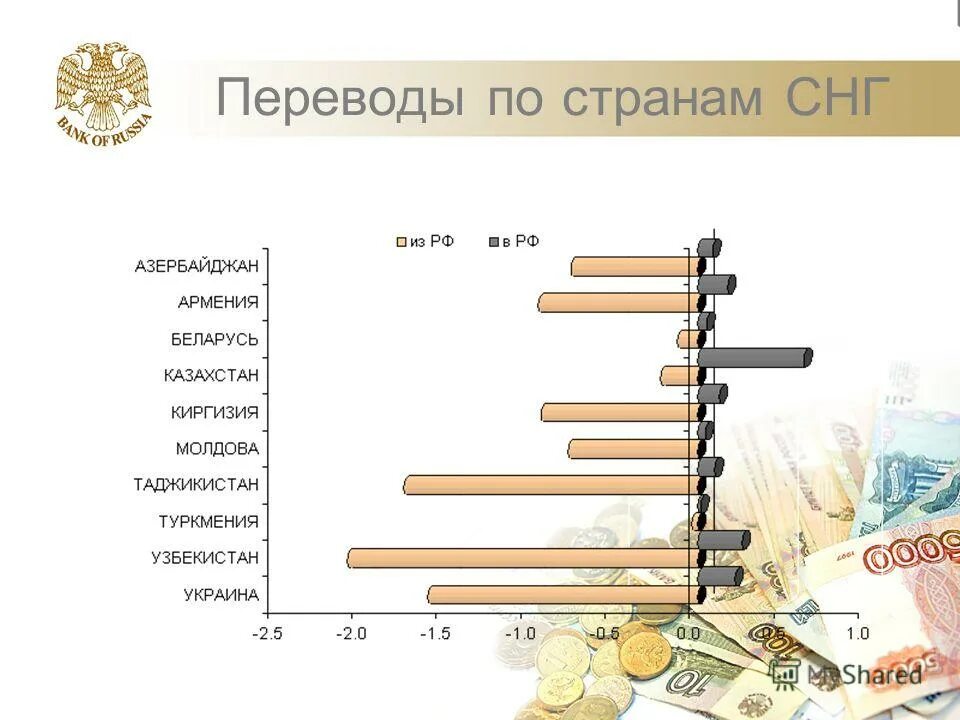 BANK OF RUSSIA

Переводы по странам СНГ

из РФ
в РФ

АЗЕРБАЙДЖАН
АРМЕНИЯ
БЕЛАРУСЬ
КАЗАХСТАН
КИРГИЗИЯ
МОЛДОВА
ТАДЖИКИСТАН
ТУРКМЕНИЯ
УЗБЕКИСТАН
УКРАИНА

-2.5
-2.0
-1.5
-1.0
-0.5
0.0
0.5
1.0

MyShared